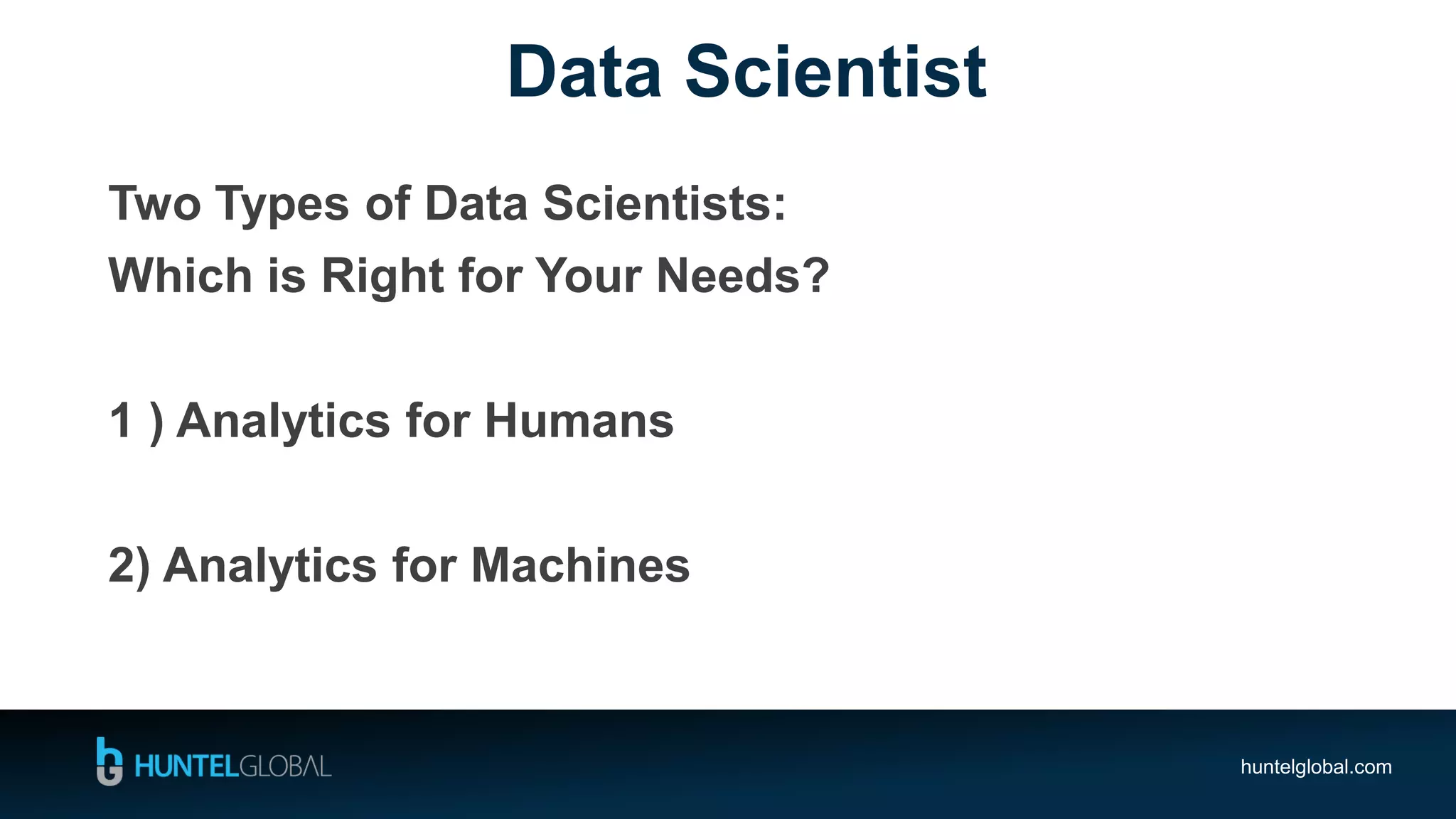 Data Scientist

Two Types of Data Scientists:
Which is Right for Your Needs?

1 ) Analytics for Humans

2) Analytics for Machines

HUNTELGLOBAL

huntelglobal.com